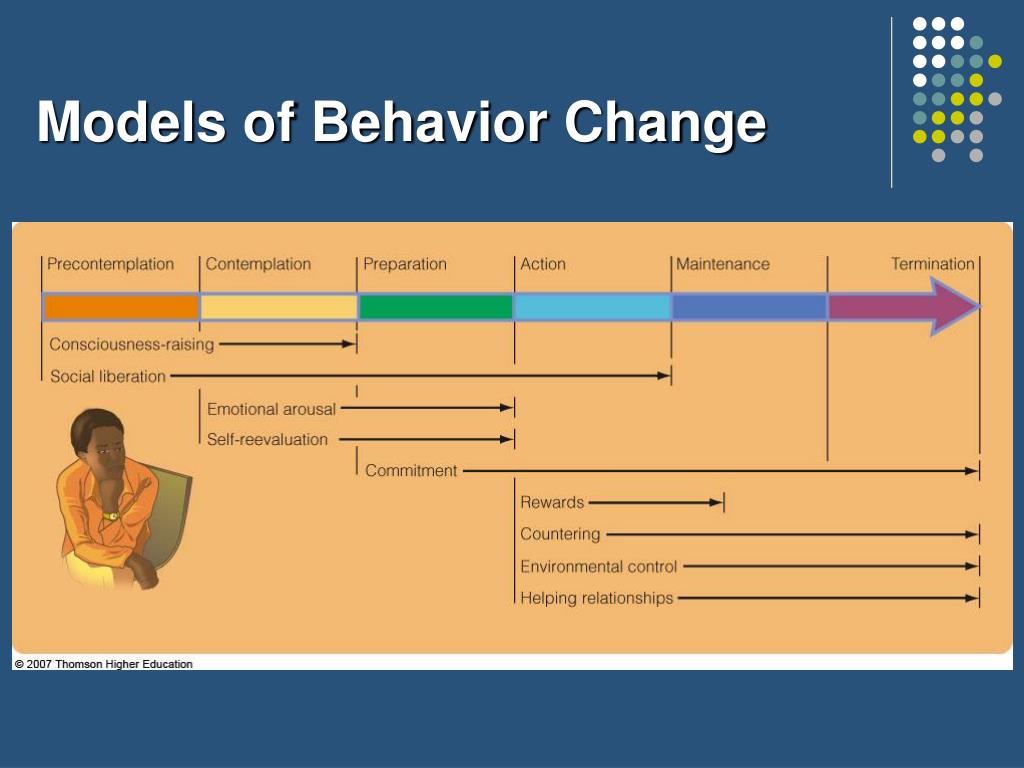 Models of Behavior Change

Precontemplation
Contemplation
Preparation
Action
Maintenance
Termination

Consciousness-raising
Social liberation
Emotional arousal
Self-reevaluation
Commitment
Rewards
Countering
Environmental control
Helping relationships

© 2007 Thomson Higher Education